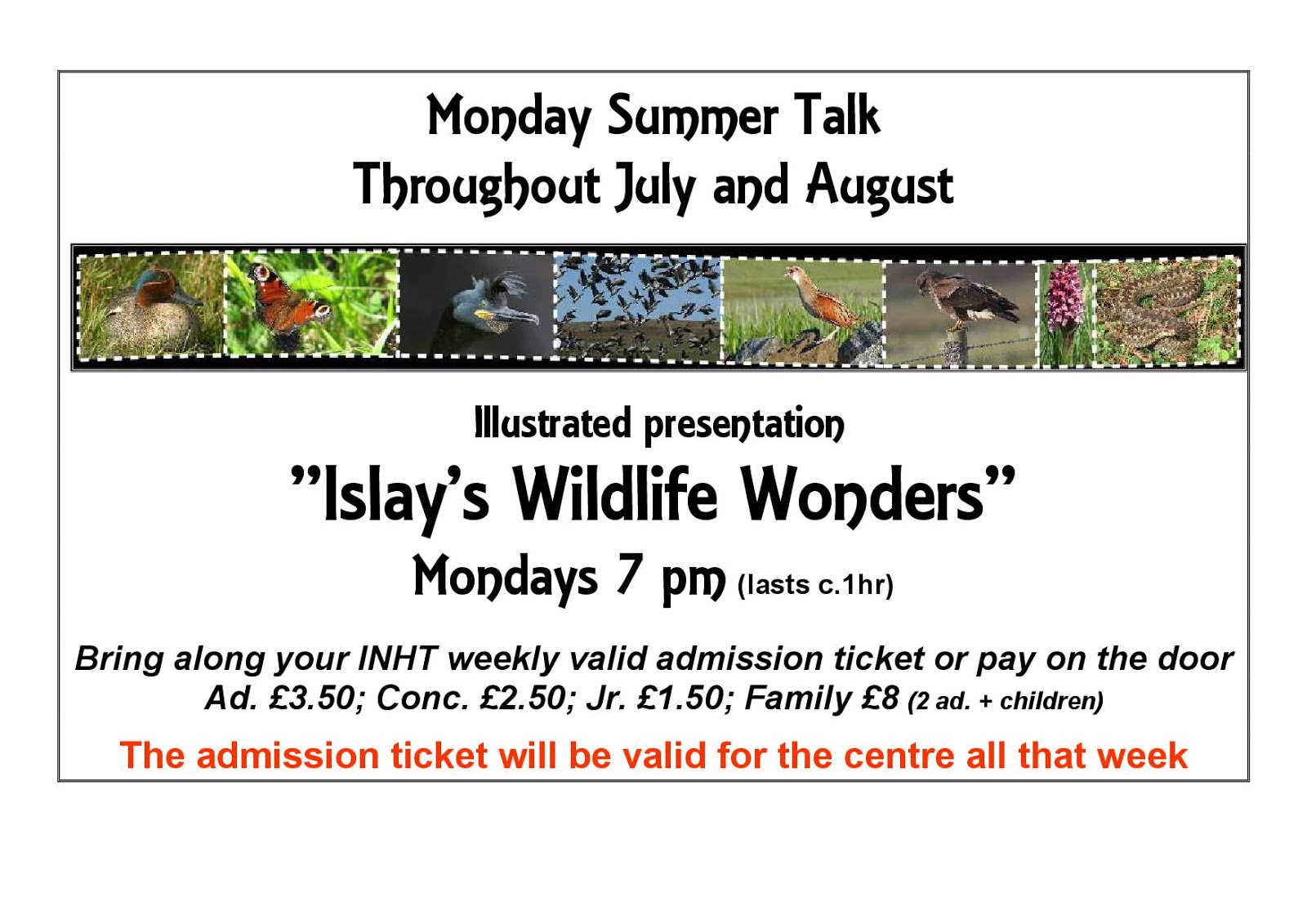 Monday Summer Talk
Throughout July and August

Illustrated presentation

"Islay's Wildlife Wonders"

Mondays 7 pm (lasts c.1hr)

Bring along your INHT weekly valid admission ticket or pay on the door
Ad. £3.50; Conc. £2.50; Jr. £1.50; Family £8 (2 ad. + children)

The admission ticket will be valid for the centre all that week